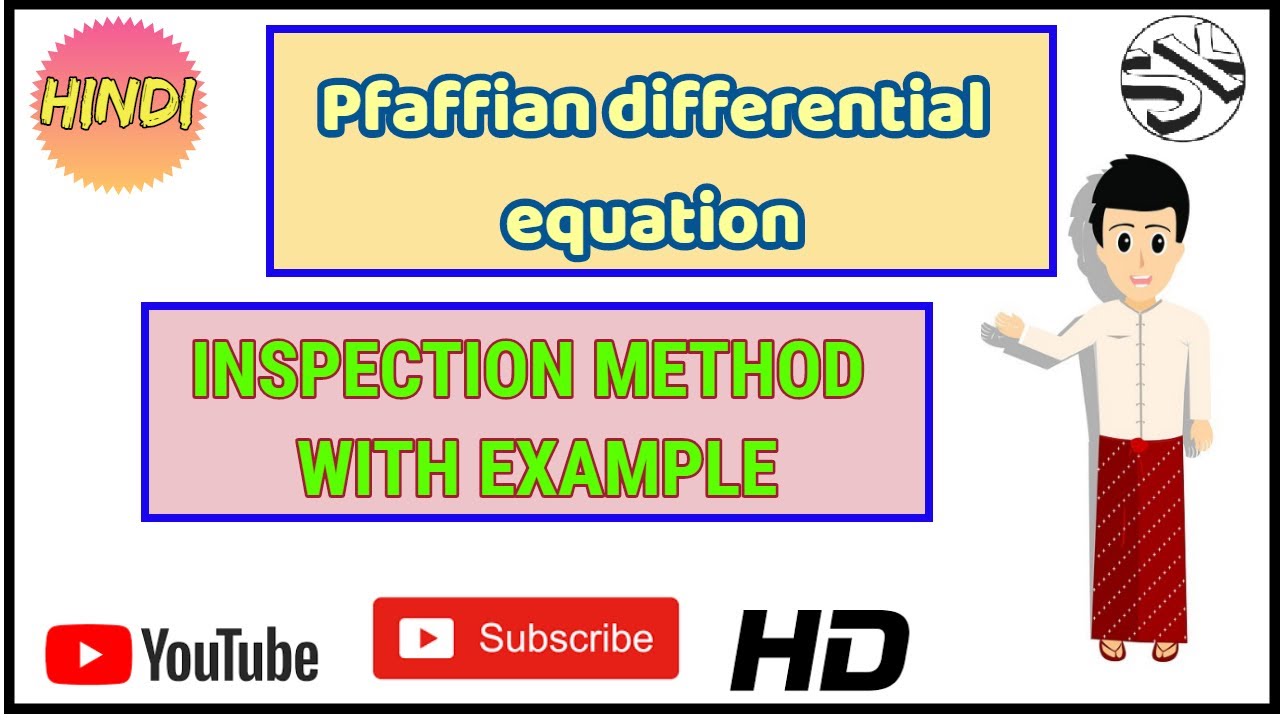 HINDI

Pfaffian differential equation

SK

INSPECTION METHOD WITH EXAMPLE

YouTube

Subscribe

HD